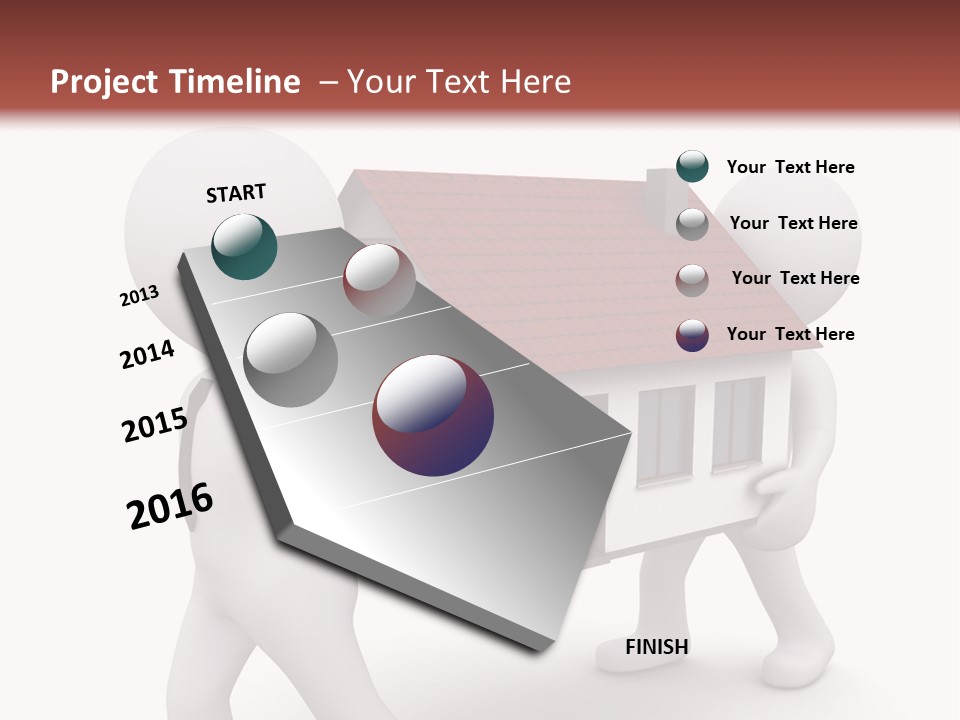 Project Timeline – Your Text Here

START

2013

2014

2015

2016

FINISH

Your Text Here

Your Text Here

Your Text Here

Your Text Here